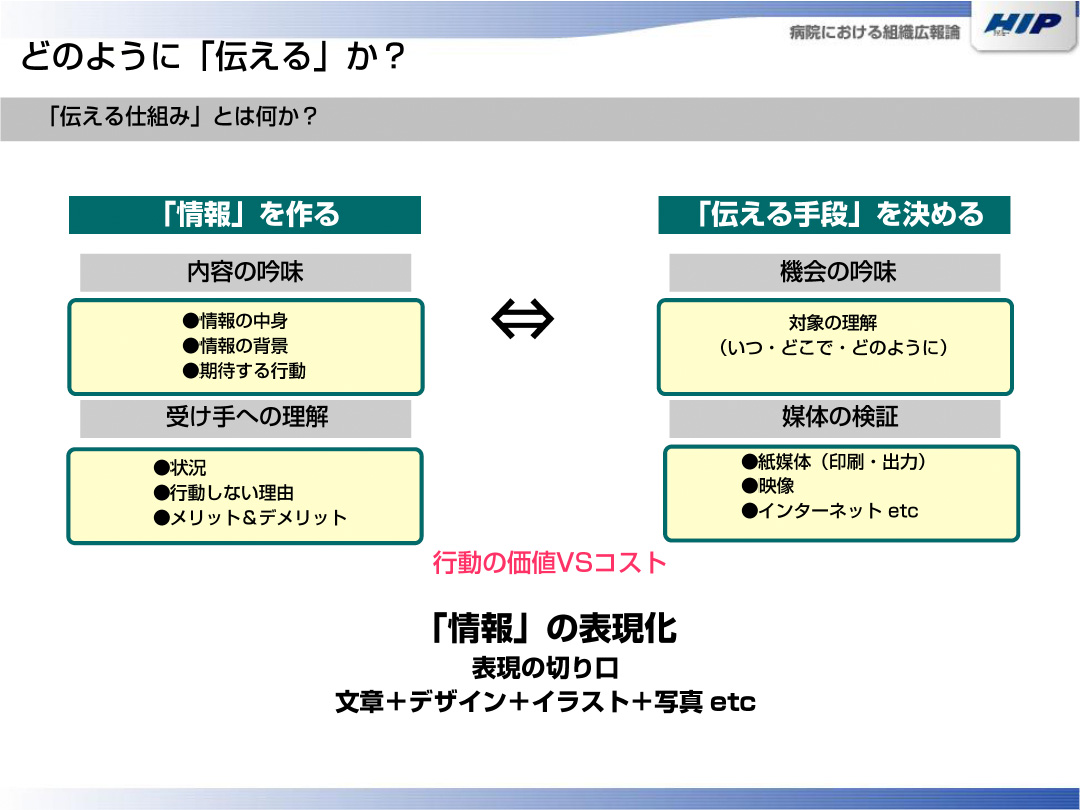 病院における組織広報論

HIP

どのように「伝える」か？

「伝える仕組み」とは何か？

「情報」を作る

内容の吟味

●情報の中身
●情報の背景
●期待する行動

受け手への理解

●状況
●行動しない理由
●メリット＆デメリット

⇔

「伝える手段」を決める

機会の吟味

対象の理解
（いつ・どこで・どのように）

媒体の検証

●紙媒体（印刷・出力）
●映像
●インターネット etc

行動の価値VSコスト

「情報」の表現化
表現の切り口
文章＋デザイン＋イラスト＋写真 etc